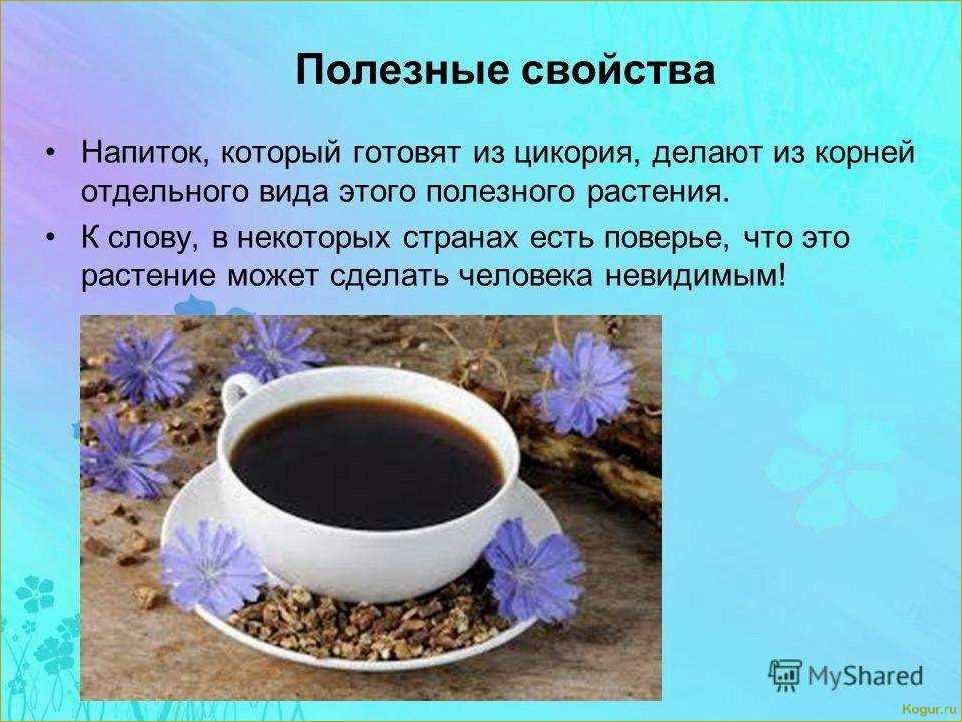 Полезные свойства

• Напиток, который готовят из цикория, делают из корней отдельного вида этого полезного растения.

• К слову, в некоторых странах есть поверье, что это растение может сделать человека невидимым!

MyShared

Kogur.ru